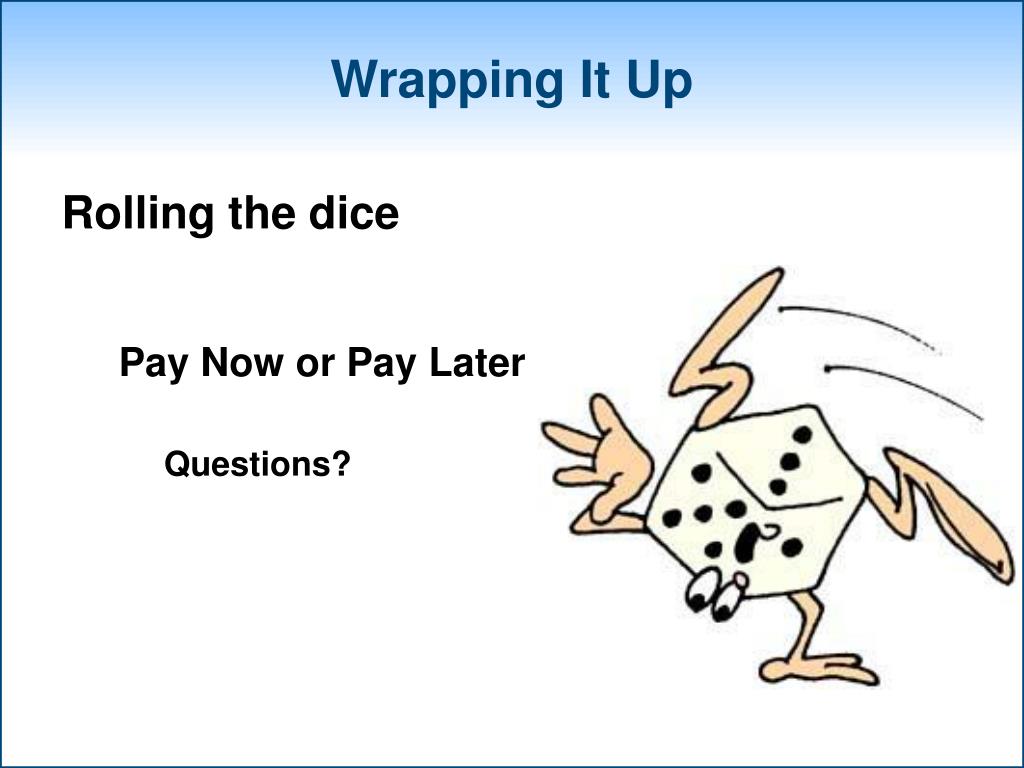 Wrapping It Up

Rolling the dice

Pay Now or Pay Later

Questions?